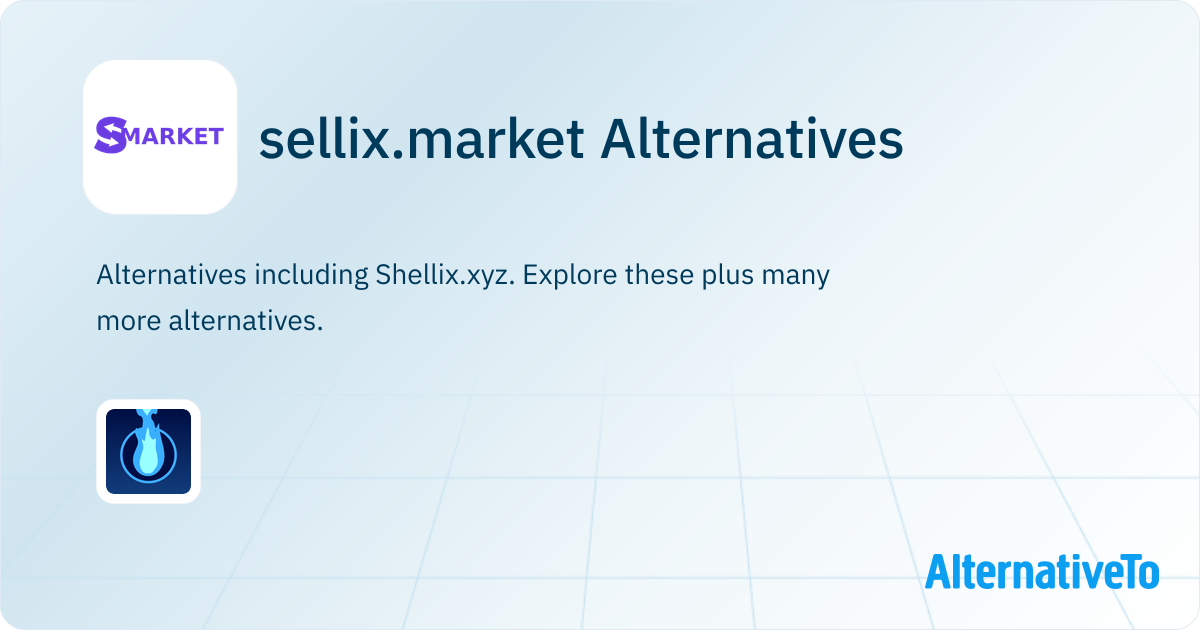 SMARKET

sellix.market Alternatives

Alternatives including Shellix.xyz. Explore these plus many more alternatives.

AlternativeTo